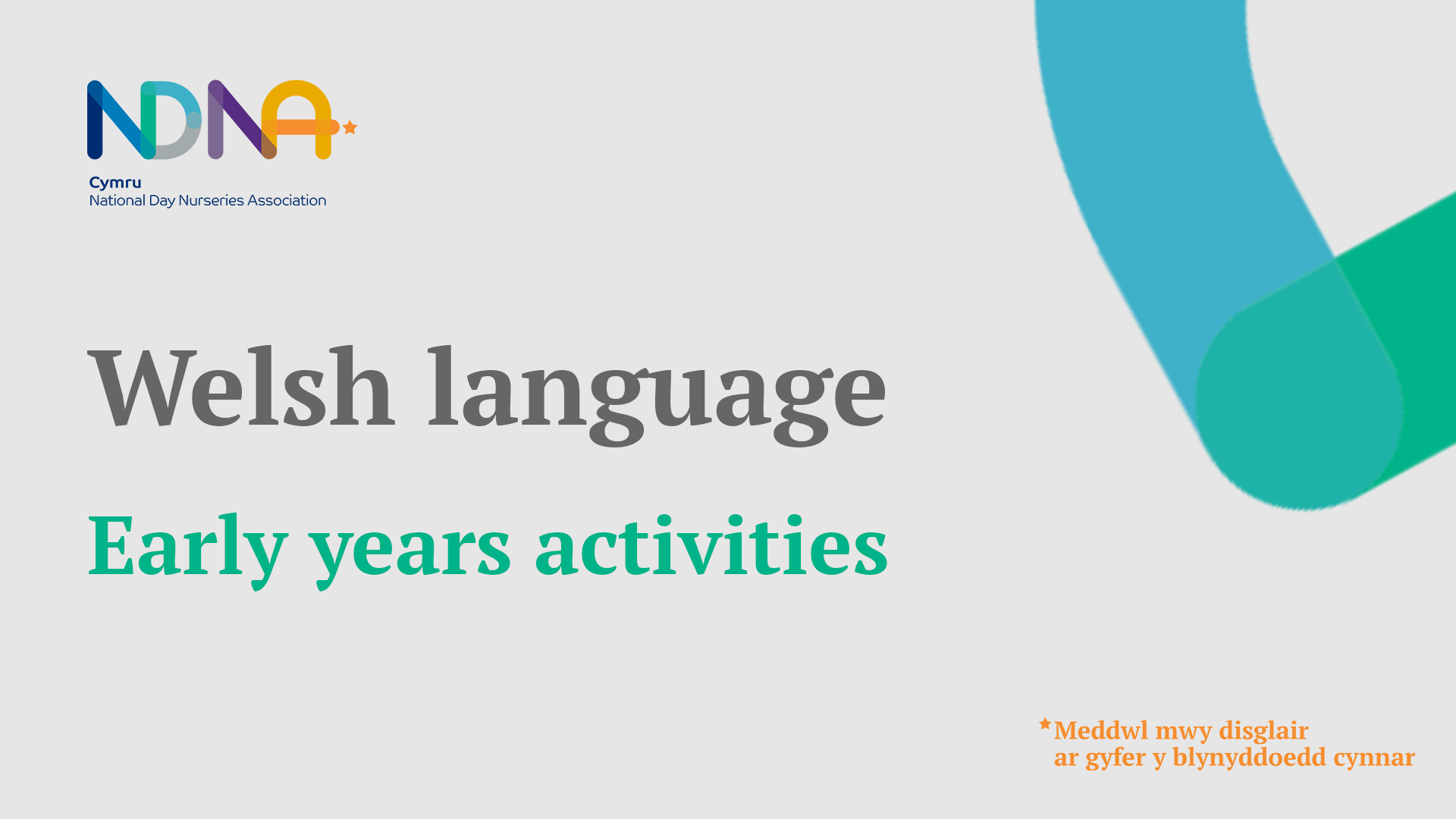 NDNA

Cymru
National Day Nurseries Association

Welsh language

Early years activities

Meddwl mwy disglair
ar gyfer y blynyddoedd cynnar